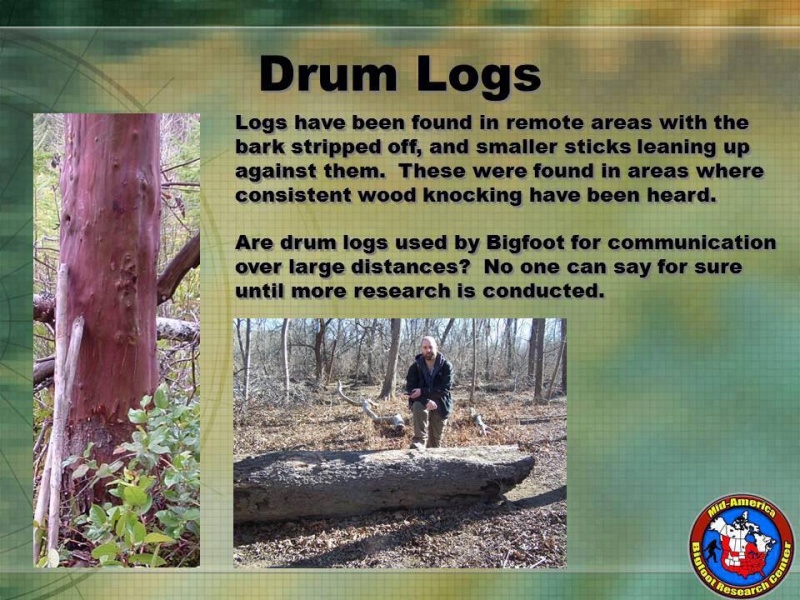 Drum Logs

Logs have been found in remote areas with the bark stripped off, and smaller sticks leaning up against them. These were found in areas where consistent wood knocking have been heard.

Are drum logs used by Bigfoot for communication over large distances? No one can say for sure until more research is conducted.

Mid-America Bigfoot Research Center